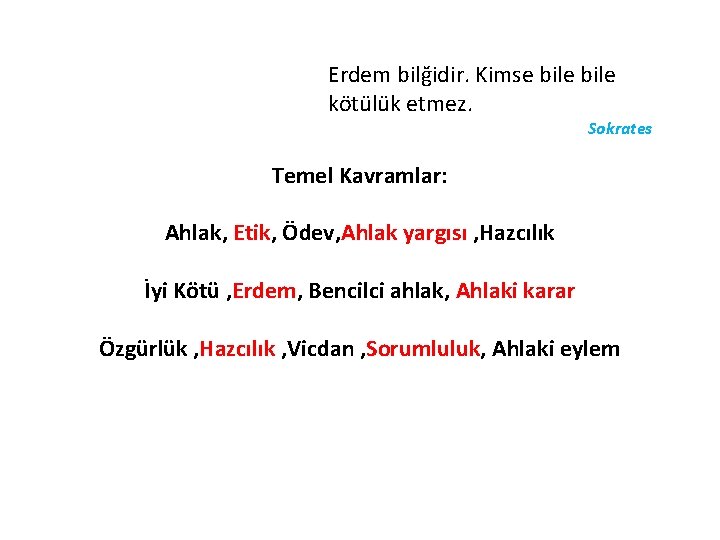 Erdem bilğidir. Kimse bile bile kötülük etmez.

Sokrates

Temel Kavramlar:

Ahlak, Etik, Ödev,Ahlak yargısı ,Hazcılık

İyi Kötü ,Erdem, Bencilci ahlak, Ahlaki karar

Özgürlük ,Hazcılık ,Vicdan ,Sorumluluk, Ahlaki eylem